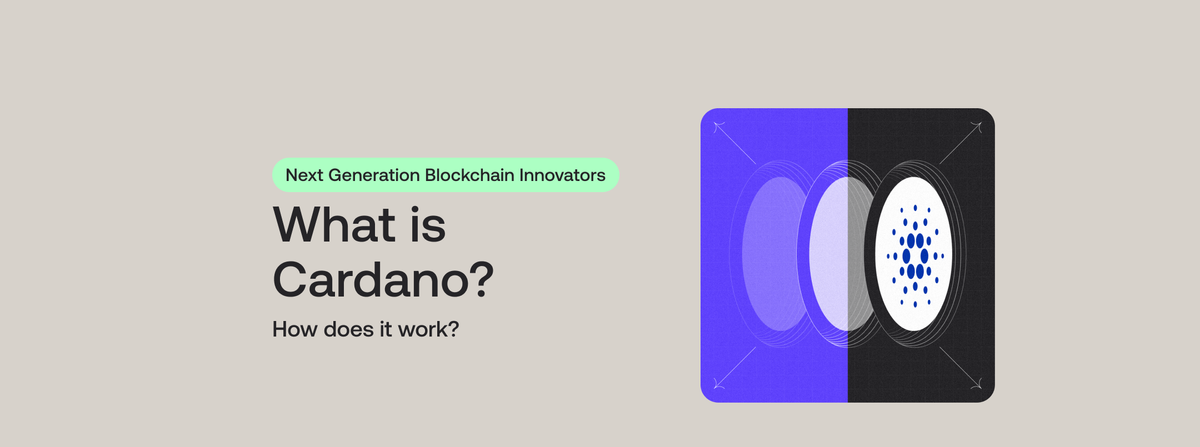 Next Generation Blockchain Innovators

What is Cardano?

How does it work?